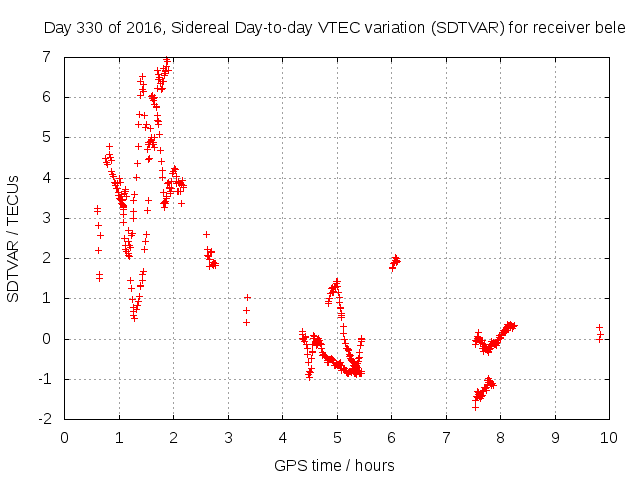 Day 330 of 2016, Sidereal Day-to-day VTEC variation (SDTVAR) for receiver bele

SDTVAR / TECUs

7
6
5
4
3
2
1
0
-1
-2

0 1 2 3 4 5 6 7 8 9 10

GPS time / hours